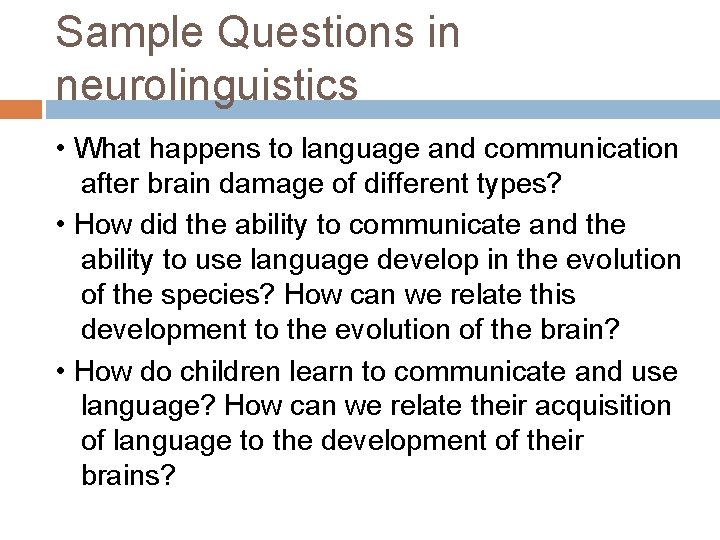 Sample Questions in neurolinguistics

• What happens to language and communication after brain damage of different types?

• How did the ability to communicate and the ability to use language develop in the evolution of the species? How can we relate this development to the evolution of the brain?

• How do children learn to communicate and use language? How can we relate their acquisition of language to the development of their brains?